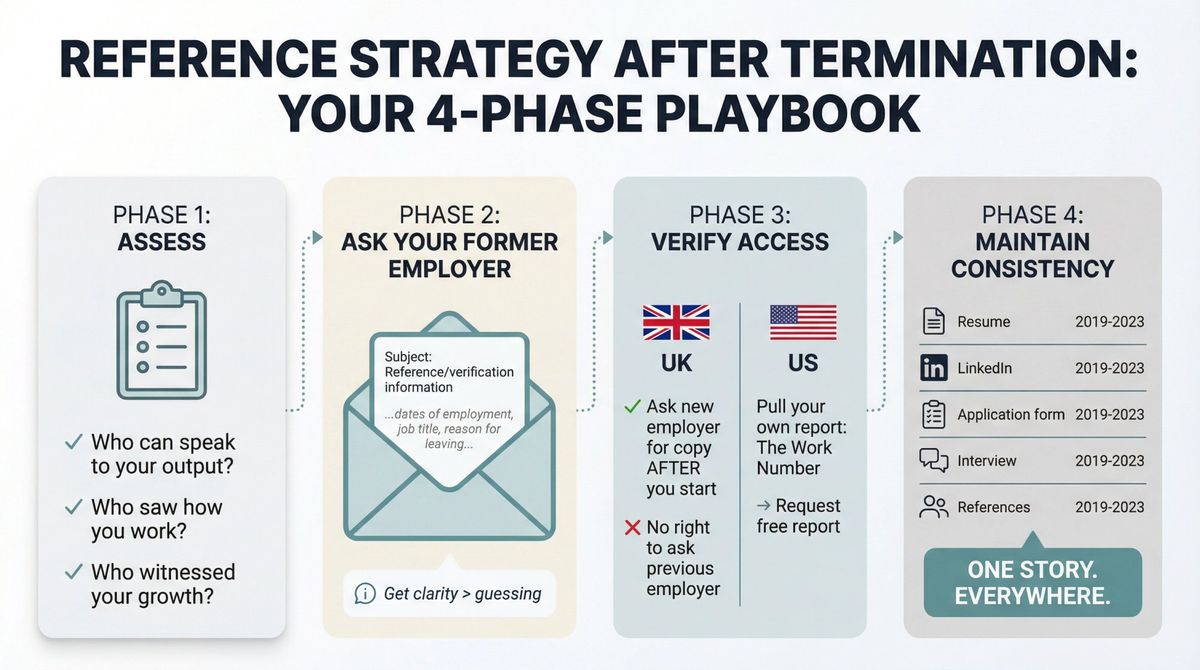 REFERENCE STRATEGY AFTER TERMINATION: YOUR 4-PHASE PLAYBOOK

PHASE 1:
ASSESS

✓ Who can speak to your output?
✓ Who saw how you work?
✓ Who witnessed your growth?

PHASE 2:
ASK YOUR FORMER EMPLOYER

Subject: Reference/verification information

...dates of employment, job title, reason for leaving...

Get clarity > guessing

PHASE 3:
VERIFY ACCESS

UK
✓ Ask new employer for copy AFTER you start
✗ No right to ask previous employer

US
Pull your own report: The Work Number
→ Request free report

PHASE 4:
MAINTAIN CONSISTENCY

| | |
|---|---|
| Resume | 2019-2023 |
| LinkedIn | 2019-2023 |
| Application form | 2019-2023 |
| Interview | 2019-2023 |
| References | 2019-2023 |

ONE STORY. EVERYWHERE.